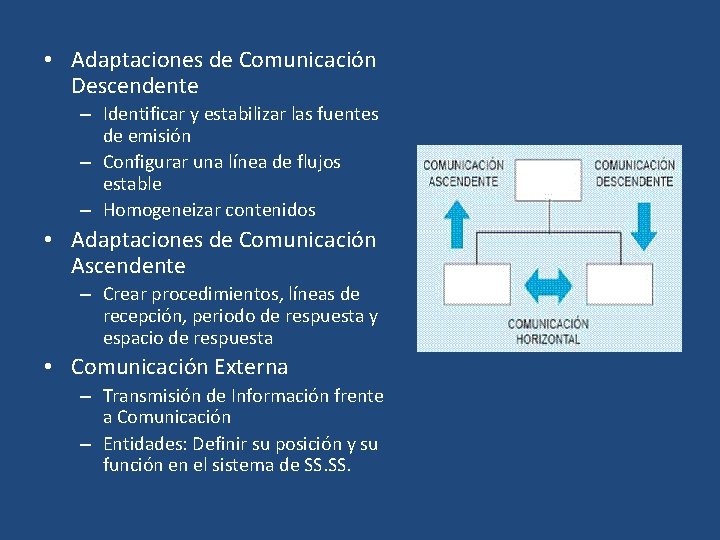 • Adaptaciones de Comunicación Descendente
– Identificar y estabilizar las fuentes de emisión
– Configurar una línea de flujos estable
– Homogeneizar contenidos
• Adaptaciones de Comunicación Ascendente
– Crear procedimientos, líneas de recepción, periodo de respuesta y espacio de respuesta
• Comunicación Externa
– Transmisión de Información frente a Comunicación
– Entidades: Definir su posición y su función en el sistema de SS.SS.

COMUNICACIÓN ASCENDENTE
COMUNICACIÓN DESCENDENTE
COMUNICACIÓN HORIZONTAL